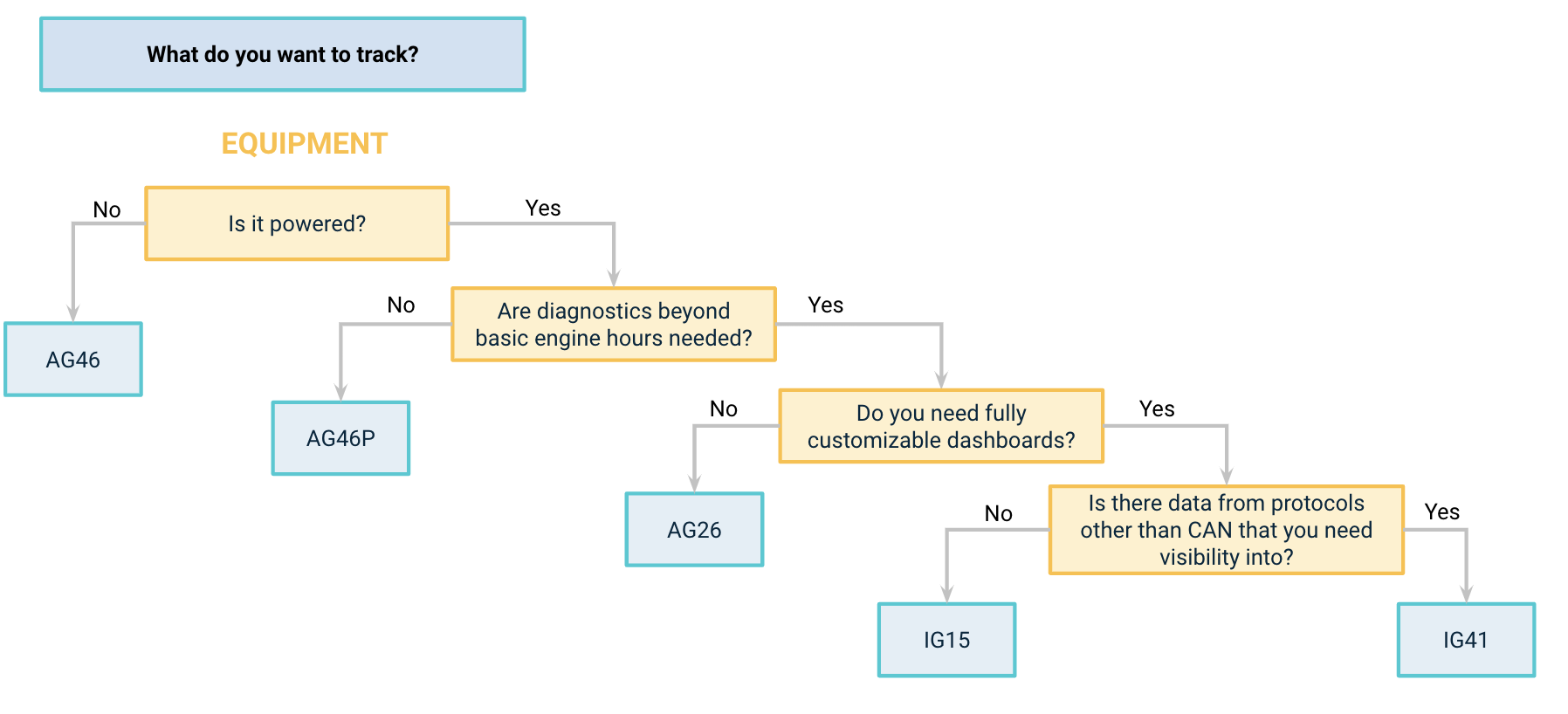 What do you want to track?

EQUIPMENT

No

Is it powered?

Yes

AG46

No

Are diagnostics beyond basic engine hours needed?

Yes

AG46P

No

Do you need fully customizable dashboards?

Yes

AG26

No

Is there data from protocols other than CAN that you need visibility into?

Yes

IG15

IG41